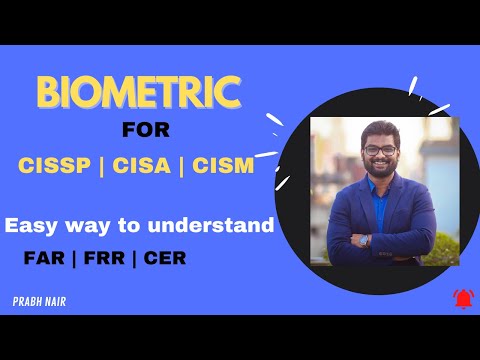 BIOMETRIC
FOR
CISSP | CISA | CISM

Easy way to understand
FAR | FRR | CER

PRABH NAIR